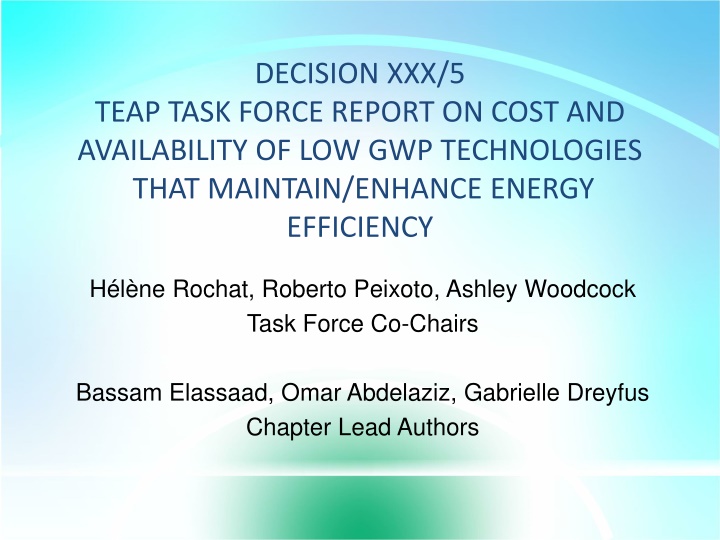 DECISION XXX/5
TEAP TASK FORCE REPORT ON COST AND AVAILABILITY OF LOW GWP TECHNOLOGIES THAT MAINTAIN/ENHANCE ENERGY EFFICIENCY

Hélène Rochat, Roberto Peixoto, Ashley Woodcock
Task Force Co-Chairs

Bassam Elassaad, Omar Abdelaziz, Gabrielle Dreyfus
Chapter Lead Authors